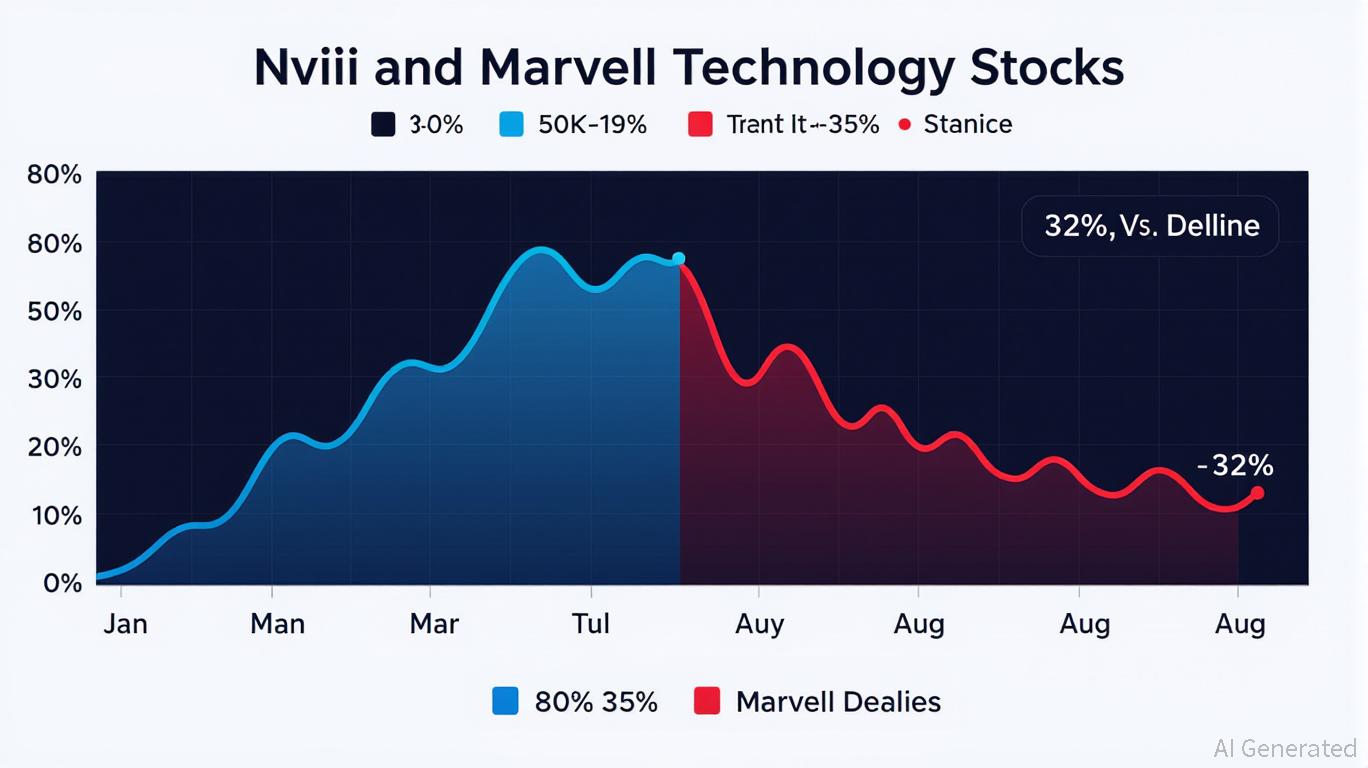 Nviii and Marvell Technology Stocks

3-0% 50K-19% Trant It--35% Stanice

80%
80%
50%
30%
20%
10%
0%

32%, Vs. Delline

-32%

Jan Man Mar Tul Auy Aug Aug Aug

80% 35% Marvell Dealies

AI Generated